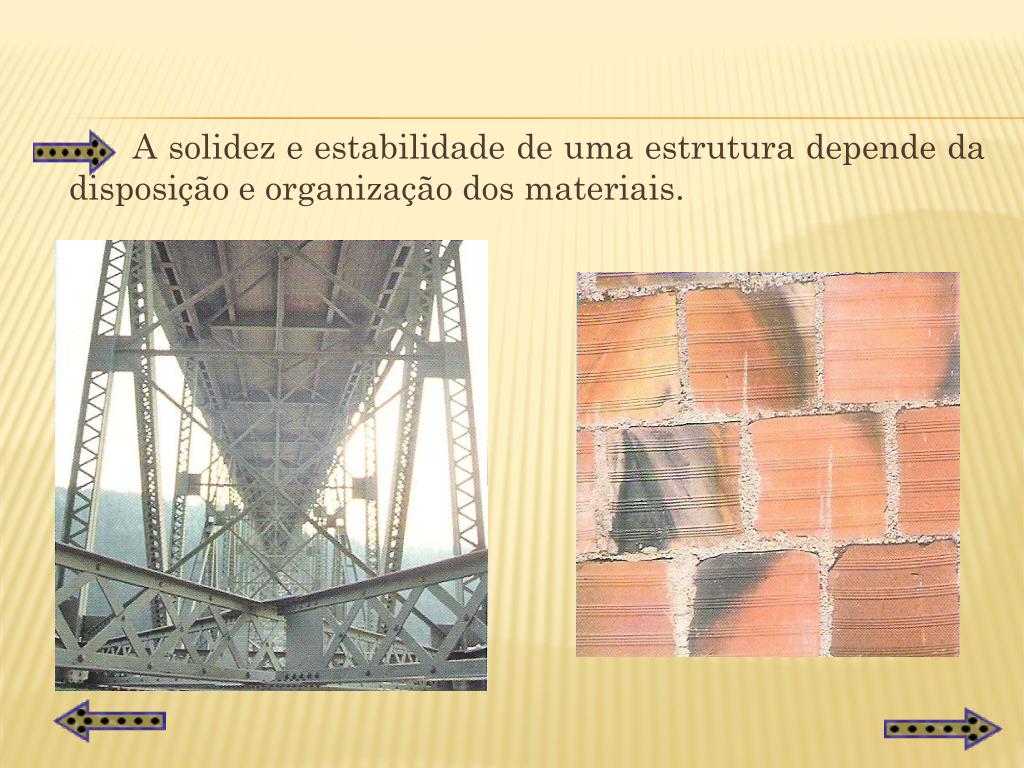 A solidez e estabilidade de uma estrutura depende da disposição e organização dos materiais.